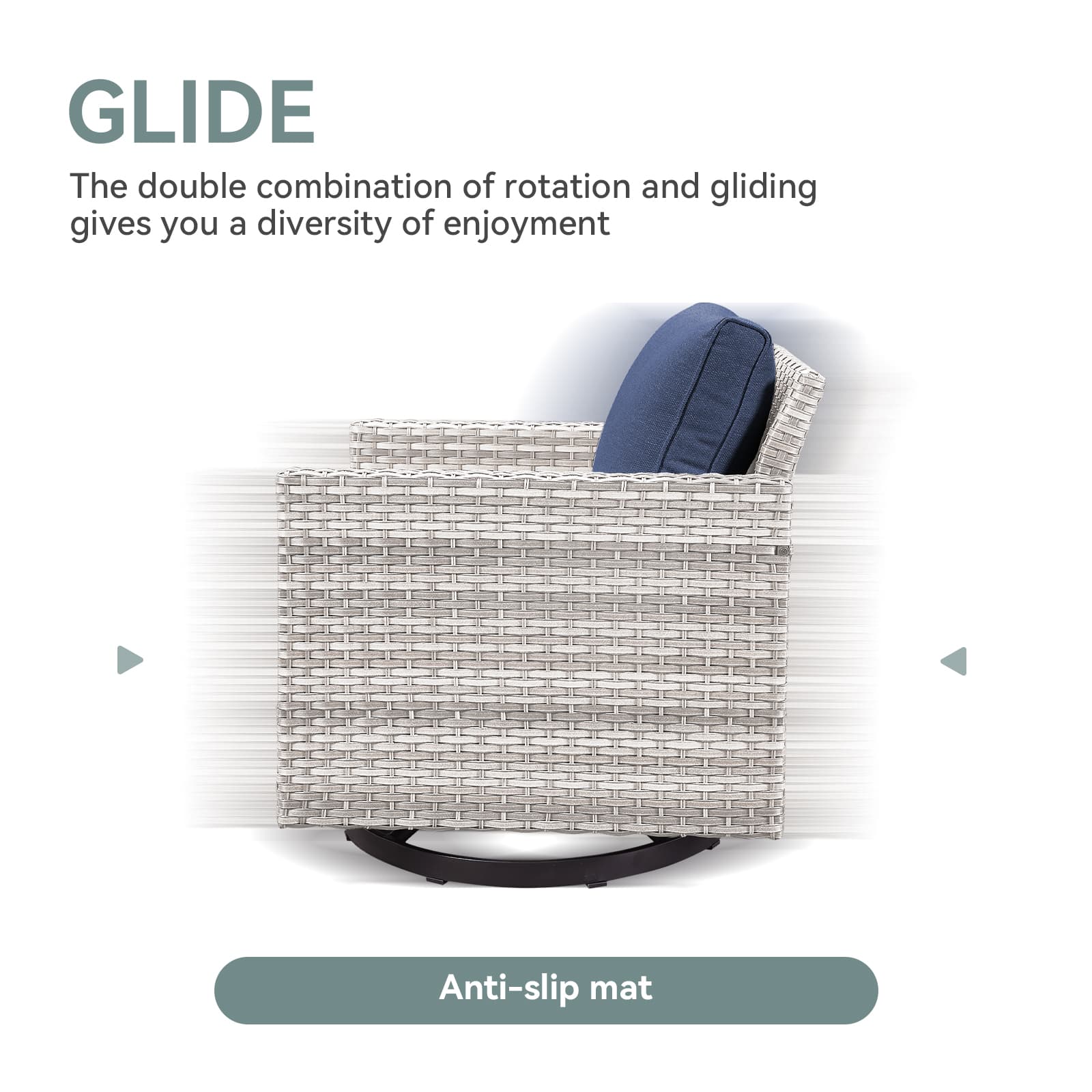 GLIDE

The double combination of rotation and gliding gives you a diversity of enjoyment

Anti-slip mat